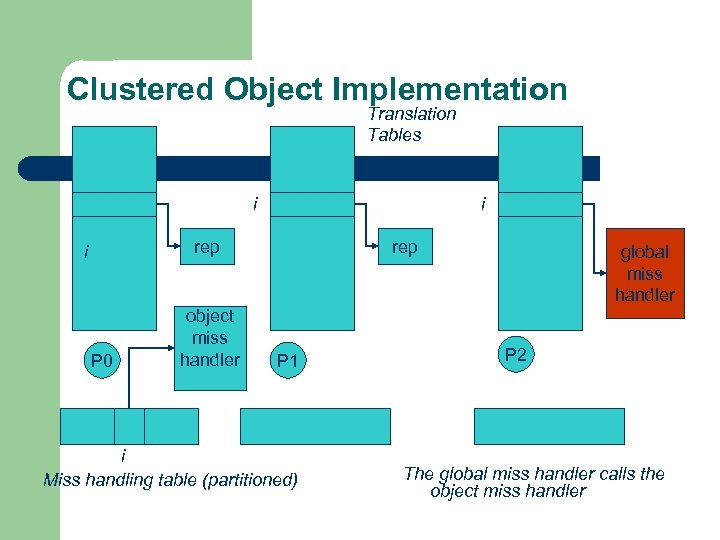 Clustered Object Implementation

Translation Tables

i

i

i

rep

rep

global miss handler

object miss handler

P0

P1

P2

i

Miss handling table (partitioned)

The global miss handler calls the object miss handler